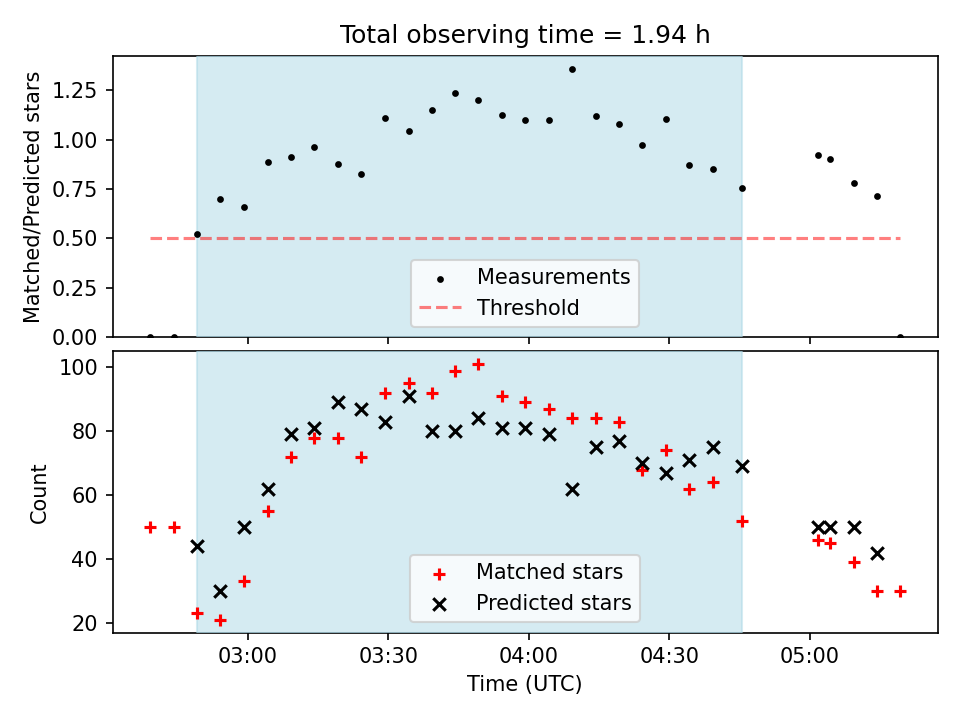 Total observing time = 1.94 h

Matched/Predicted stars
1.25
1.00
0.75
0.50
0.25
0.00

Measurements
Threshold

Count
100
80
60
40
20

Matched stars
Predicted stars

03:00
03:30
04:00
04:30
05:00
Time (UTC)